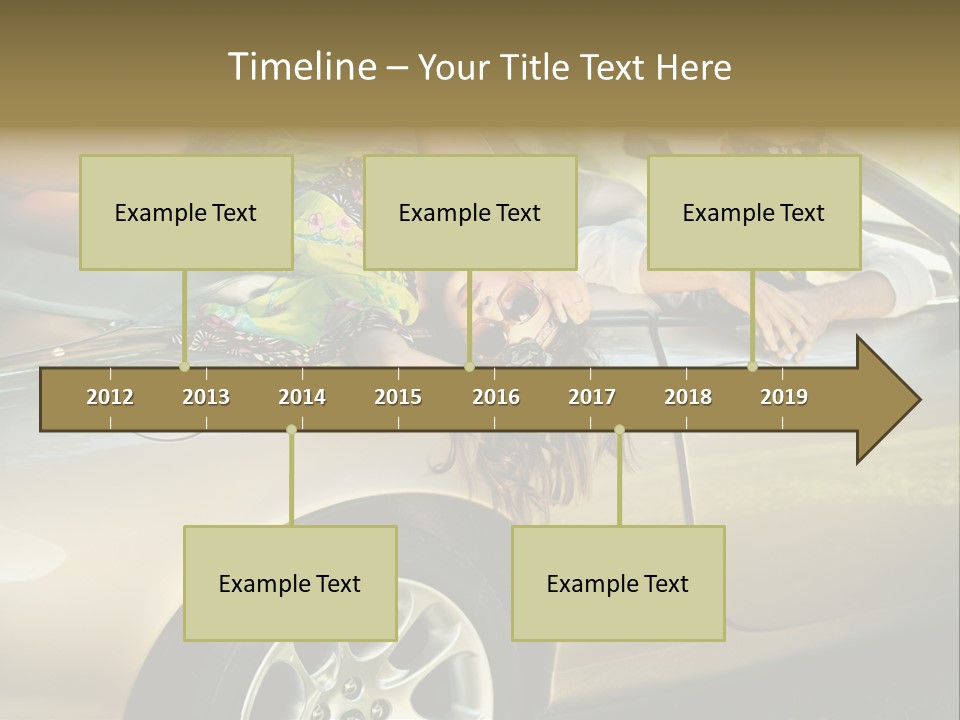 Timeline – Your Title Text Here

Example Text

Example Text

Example Text

2012 2013 2014 2015 2016 2017 2018 2019

Example Text

Example Text